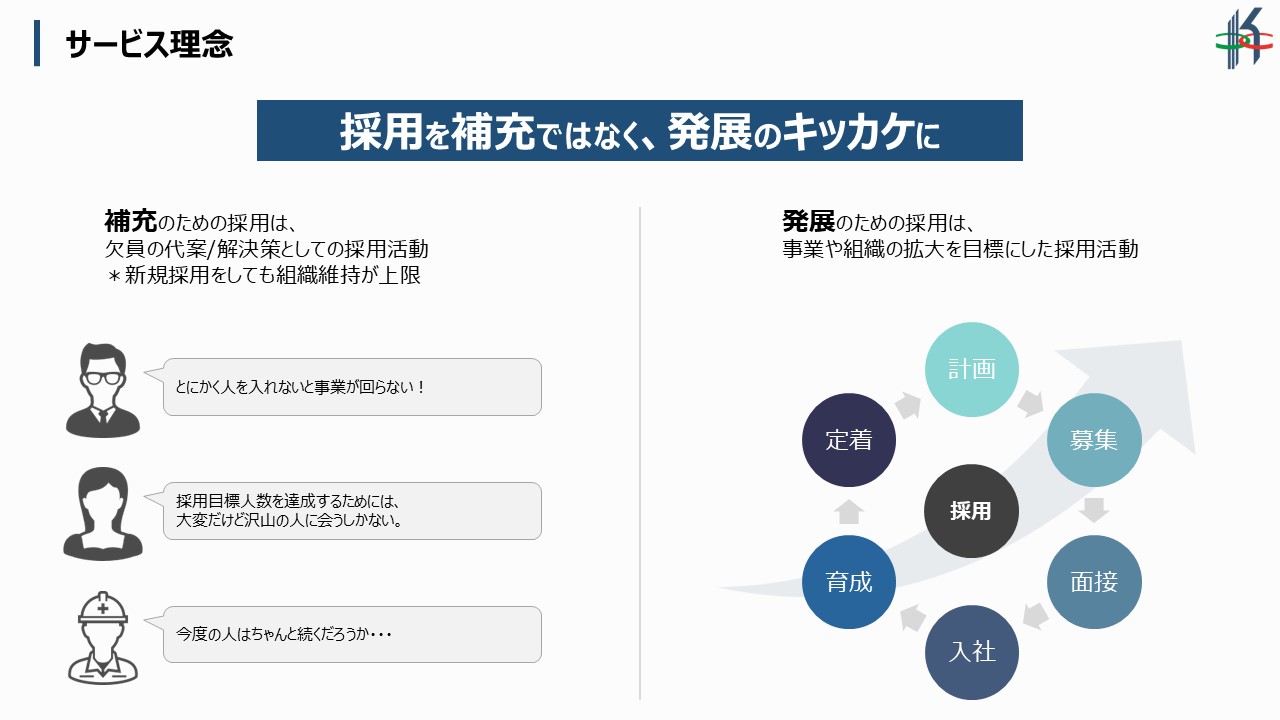 サービス理念

採用を補充ではなく、発展のキッカケに

補充のための採用は、
欠員の代案/解決策としての採用活動
＊新規採用をしても組織維持が上限

とにかく人を入れないと事業が回らない！

採用目標人数を達成するためには、
大変だけど沢山の人に会うしかない。

今度の人はちゃんと続くだろうか・・・

発展のための採用は、
事業や組織の拡大を目標にした採用活動

計画
募集
面接
入社
育成
定着
採用